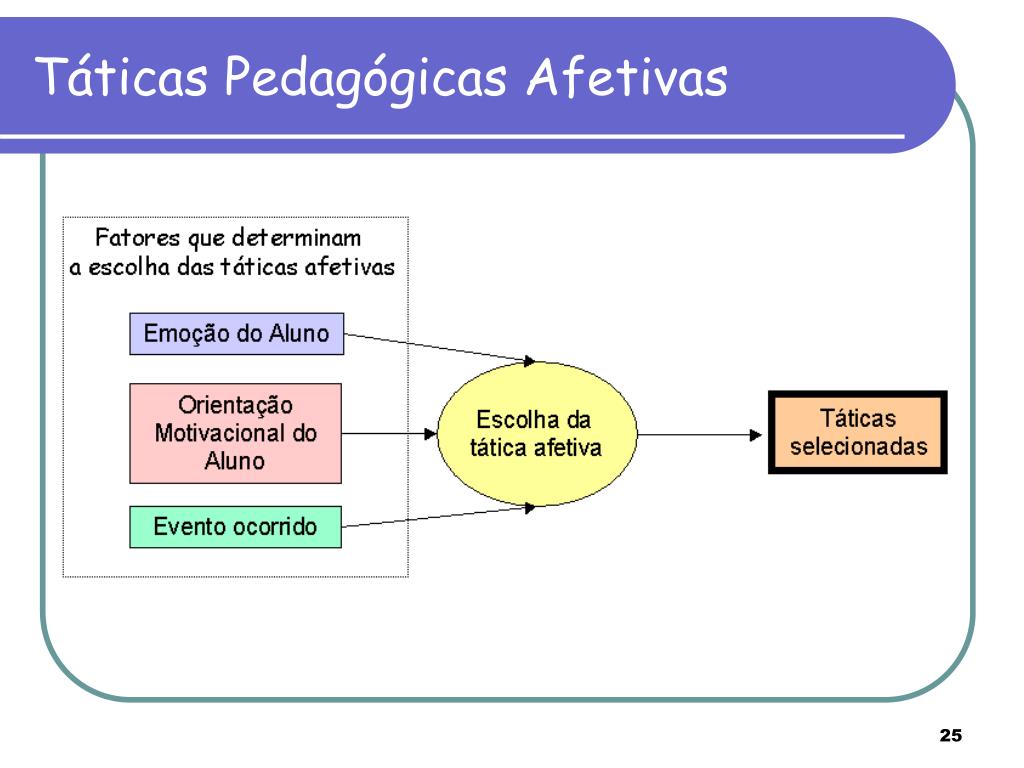 Táticas Pedagógicas Afetivas

Fatores que determinam a escolha das táticas afetivas

Emoção do Aluno

Orientação Motivacional do Aluno

Evento ocorrido

Escolha da tática afetiva

Táticas selecionadas

25